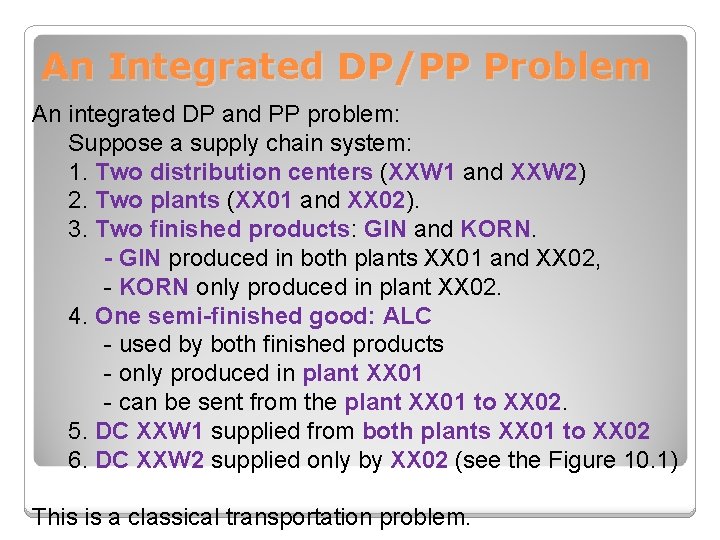 An Integrated DP/PP Problem

An integrated DP and PP problem:

Suppose a supply chain system:

1. Two distribution centers (XXW1 and XXW2)
2. Two plants (XX01 and XX02).
3. Two finished products: GIN and KORN.
- GIN produced in both plants XX01 and XX02,
- KORN only produced in plant XX02.
4. One semi-finished good: ALC
- used by both finished products
- only produced in plant XX01
- can be sent from the plant XX01 to XX02.
5. DC XXW1 supplied from both plants XX01 to XX02
6. DC XXW2 supplied only by XX02 (see the Figure 10.1)

This is a classical transportation problem.